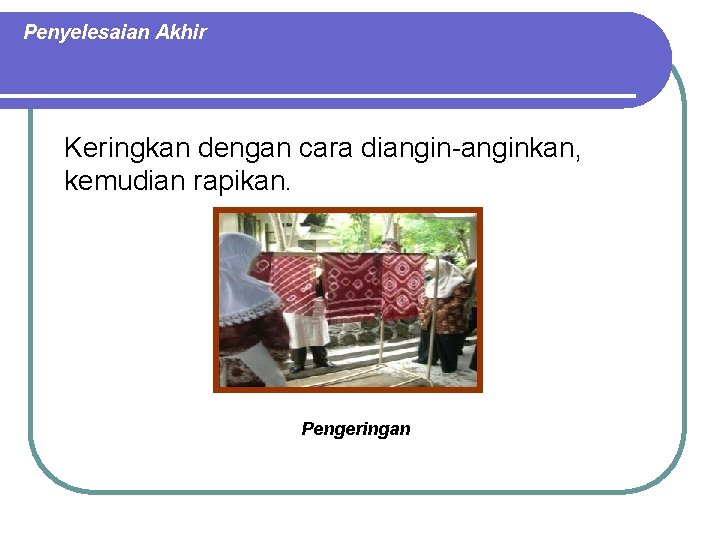 Penyelesaian Akhir

Keringkan dengan cara diangin-anginkan, kemudian rapikan.

Pengeringan